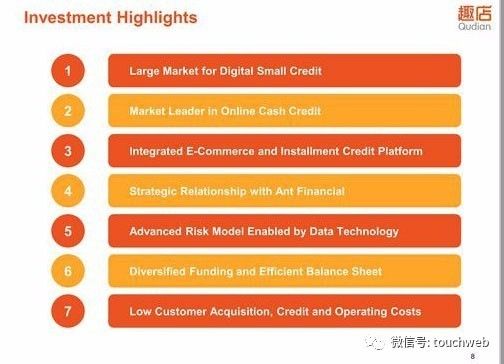 Investment Highlights

趣店
Qudian

1 Large Market for Digital Small Credit

2 Market Leader in Online Cash Credit

3 Integrated E-Commerce and Installment Credit Platform

4 Strategic Relationship with Ant Financial

5 Advanced Risk Model Enabled by Data Technology

6 Diversified Funding and Efficient Balance Sheet

7 Low Customer Acquisition, Credit and Operating Costs

微信号: touchweb

8